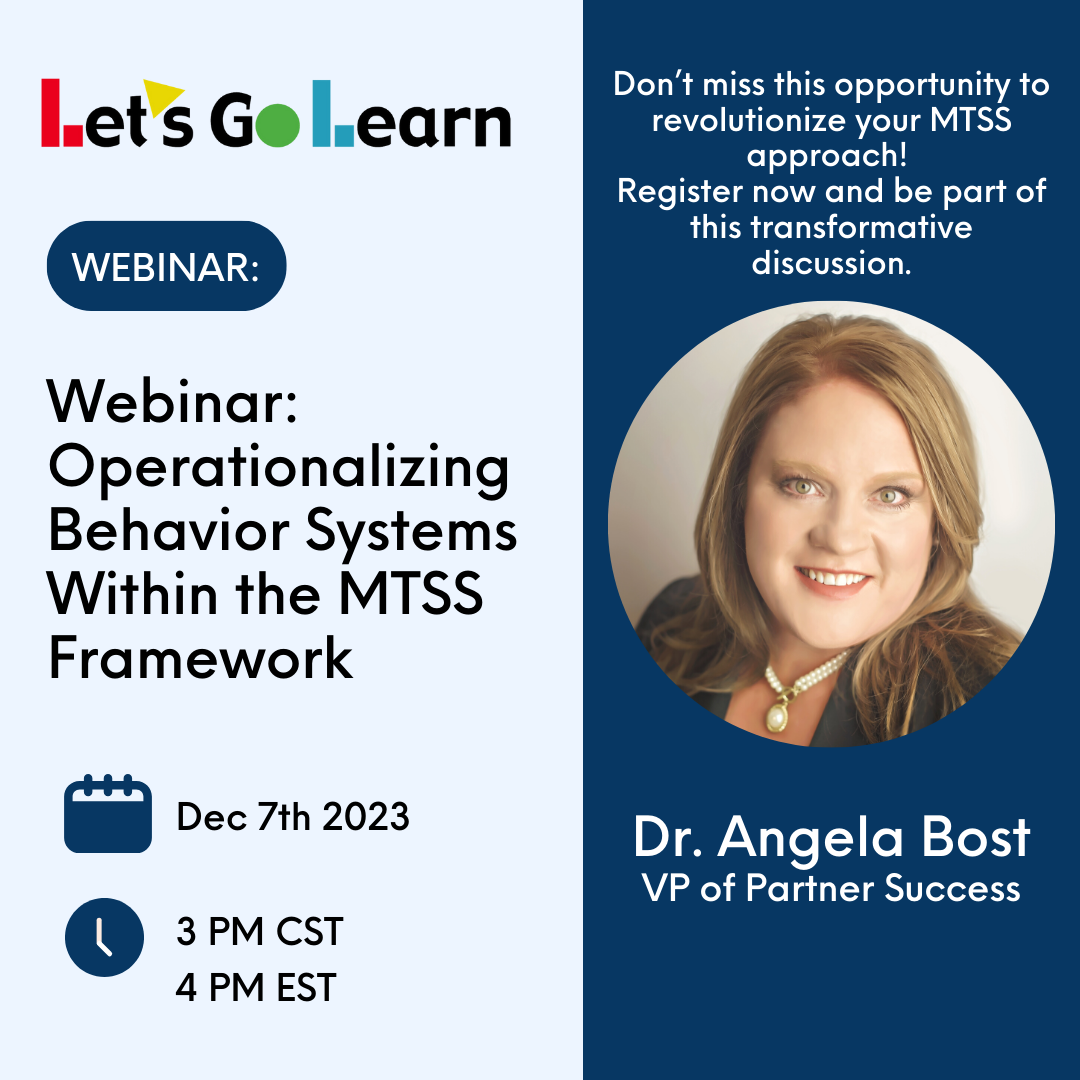 Let's Go Learn

WEBINAR:

Webinar: Operationalizing Behavior Systems Within the MTSS Framework

Dec 7th 2023

3 PM CST
4 PM EST

Don't miss this opportunity to revolutionize your MTSS approach!
Register now and be part of this transformative discussion.

Dr. Angela Bost
VP of Partner Success